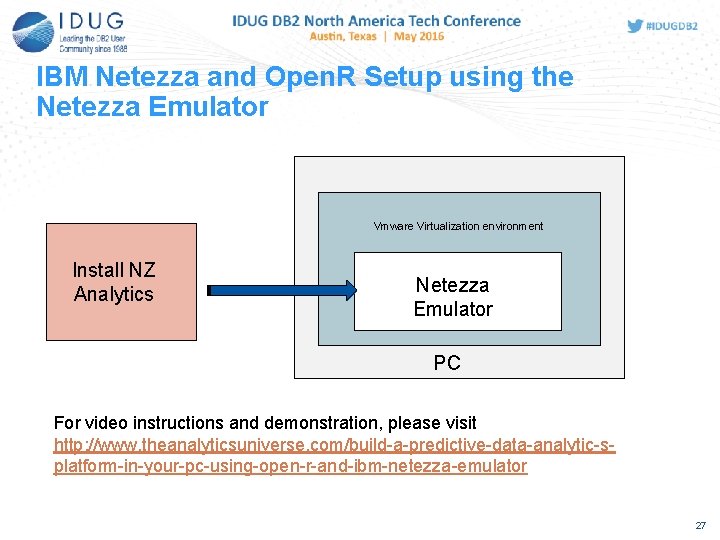 IDUG
Leading the DB2 User Community since 1988

IDUG DB2 North America Tech Conference
Austin, Texas | May 2016

#IDUGDB2

IBM Netezza and OpenR Setup using the Netezza Emulator

Install NZ Analytics

Vmware Virtualization environment

Netezza Emulator

PC

For video instructions and demonstration, please visit http://www.theanalyticsuniverse.com/build-a-predictive-data-analytic-s-platform-in-your-pc-using-open-r-and-ibm-netezza-emulator

27